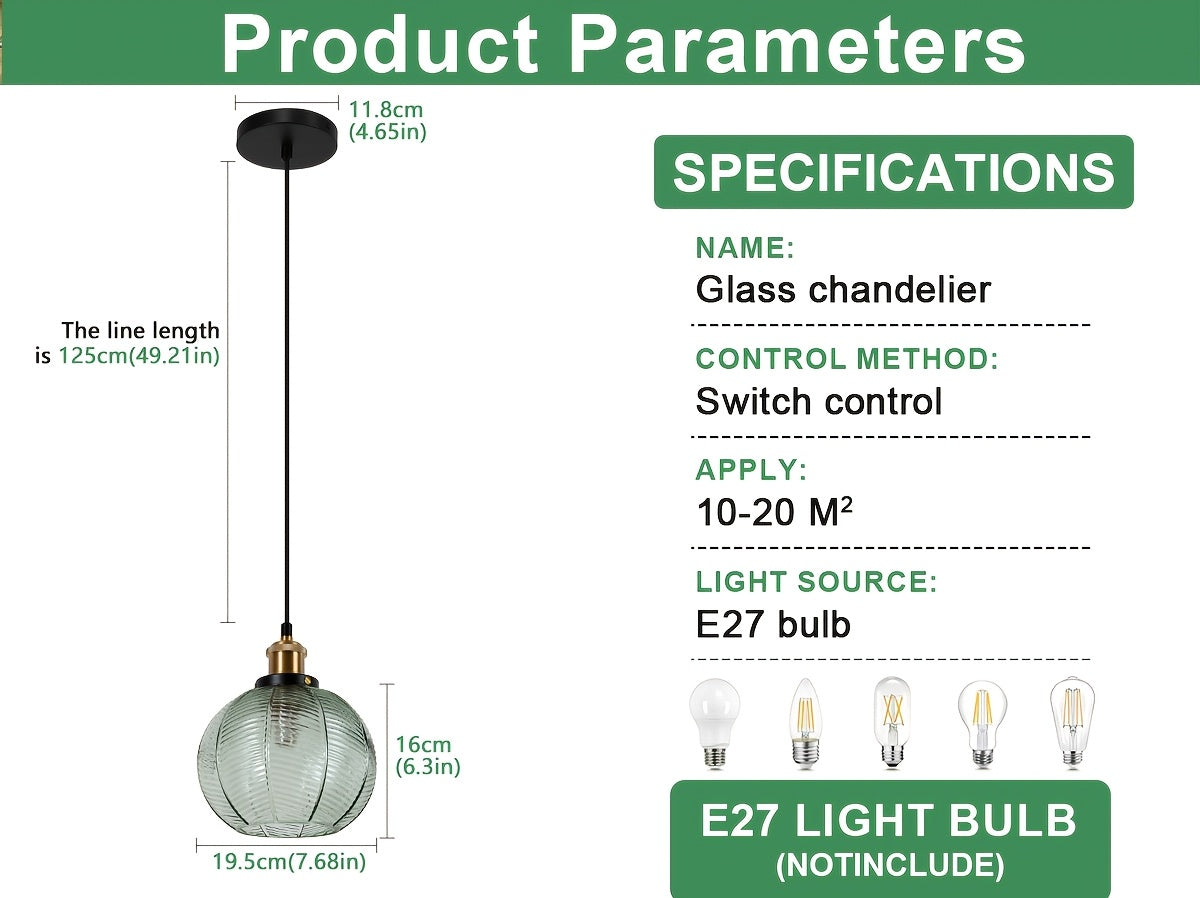 Product Parameters

11.8cm
(4.65in)

The line length
is 125cm(49.21in)

16cm
(6.3in)

19.5cm(7.68in)

SPECIFICATIONS

NAME:
Glass chandelier

CONTROL METHOD:
Switch control

APPLY:
10-20 $M^2$

LIGHT SOURCE:
E27 bulb

E27 LIGHT BULB
(NOTINCLUDE)